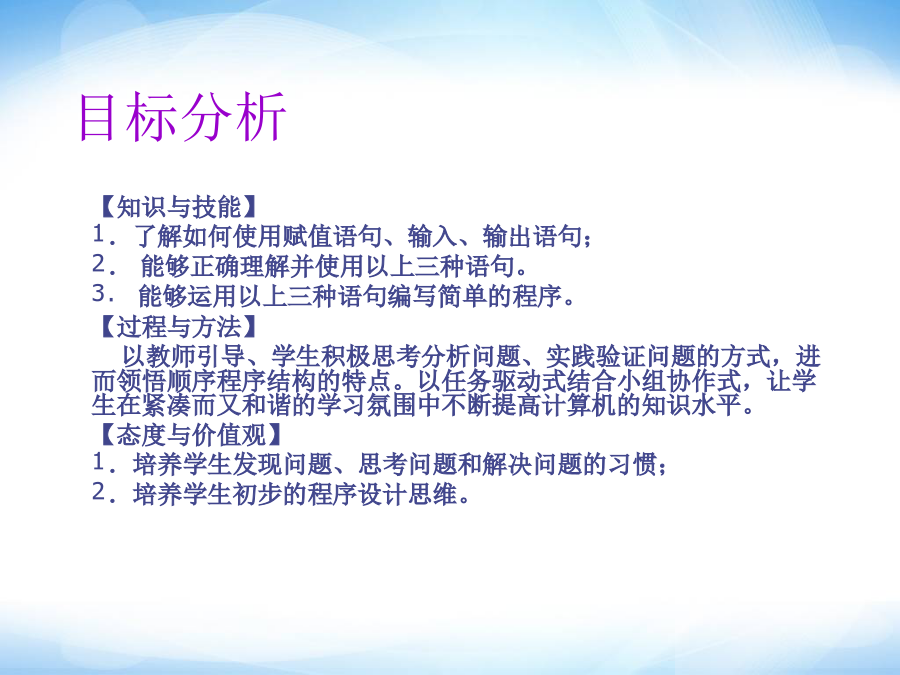 目标分析

【知识与技能】
1. 了解如何使用赋值语句、输入、输出语句；
2. 能够正确理解并使用以上三种语句。
3. 能够运用以上三种语句编写简单的程序。
【过程与方法】
以教师引导、学生积极思考分析问题、实践验证问题的方式，进而领悟顺序程序结构的特点。以任务驱动式结合小组协作式，让学生在紧凑而又和谐的学习氛围中不断提高计算机的知识水平。
【态度与价值观】
1. 培养学生发现问题、思考问题和解决问题的习惯；
2. 培养学生初步的程序设计思维。